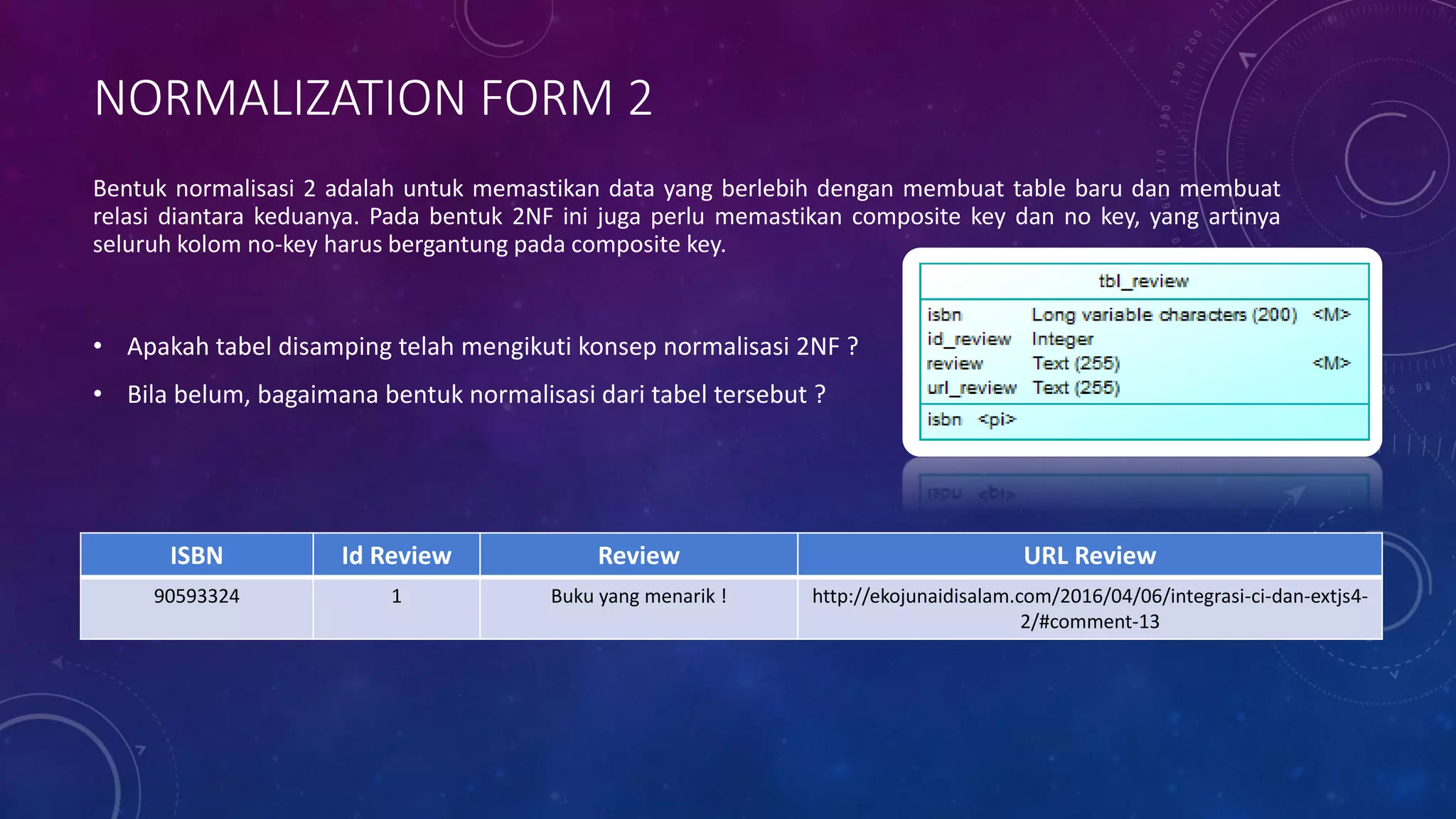 NORMALIZATION FORM 2

Bentuk normalisasi 2 adalah untuk memastikan data yang berlebih dengan membuat table baru dan membuat relasi diantara keduanya. Pada bentuk 2NF ini juga perlu memastikan composite key dan no key, yang artinya seluruh kolom no-key harus bergantung pada composite key.

• Apakah tabel disamping telah mengikuti konsep normalisasi 2NF ?

• Bila belum, bagaimana bentuk normalisasi dari tabel tersebut ?

tbl_review

| isbn | Long variable characters (200) | <M> |
|---|---|---|
| id_review | Integer | |
| review | Text (255) | <M> |
| url_review | Text (255) | |

isbn <pi>

| ISBN | Id Review | Review | URL Review |
|---|---|---|---|
| 90593324 | 1 | Buku yang menarik ! | http://ekojunaidisalam.com/2016/04/06/integrasi-ci-dan-extjs4-2/#comment-13 |